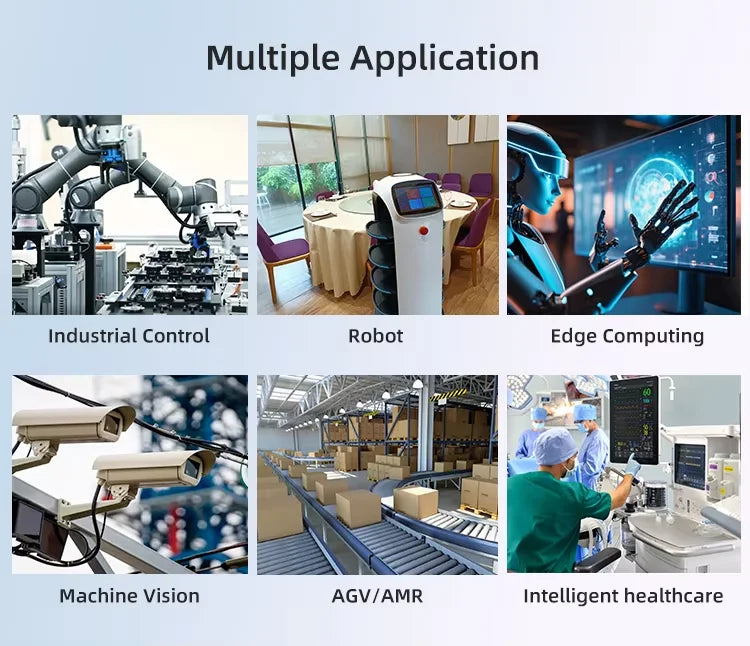 Multiple Application

Industrial Control

Robot

Edge Computing

Machine Vision

AGV/AMR

Intelligent healthcare